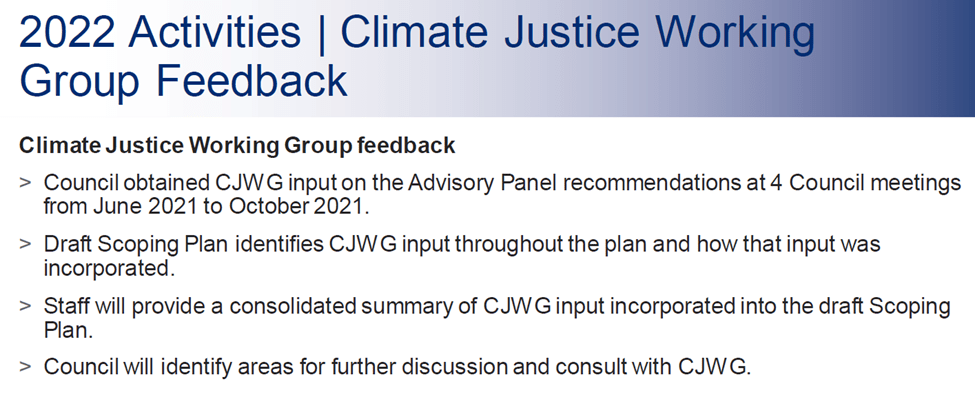 2022 Activities | Climate Justice Working Group Feedback

Climate Justice Working Group feedback

> Council obtained CJWG input on the Advisory Panel recommendations at 4 Council meetings from June 2021 to October 2021.

> Draft Scoping Plan identifies CJWG input throughout the plan and how that input was incorporated.

> Staff will provide a consolidated summary of CJWG input incorporated into the draft Scoping Plan.

> Council will identify areas for further discussion and consult with CJWG.